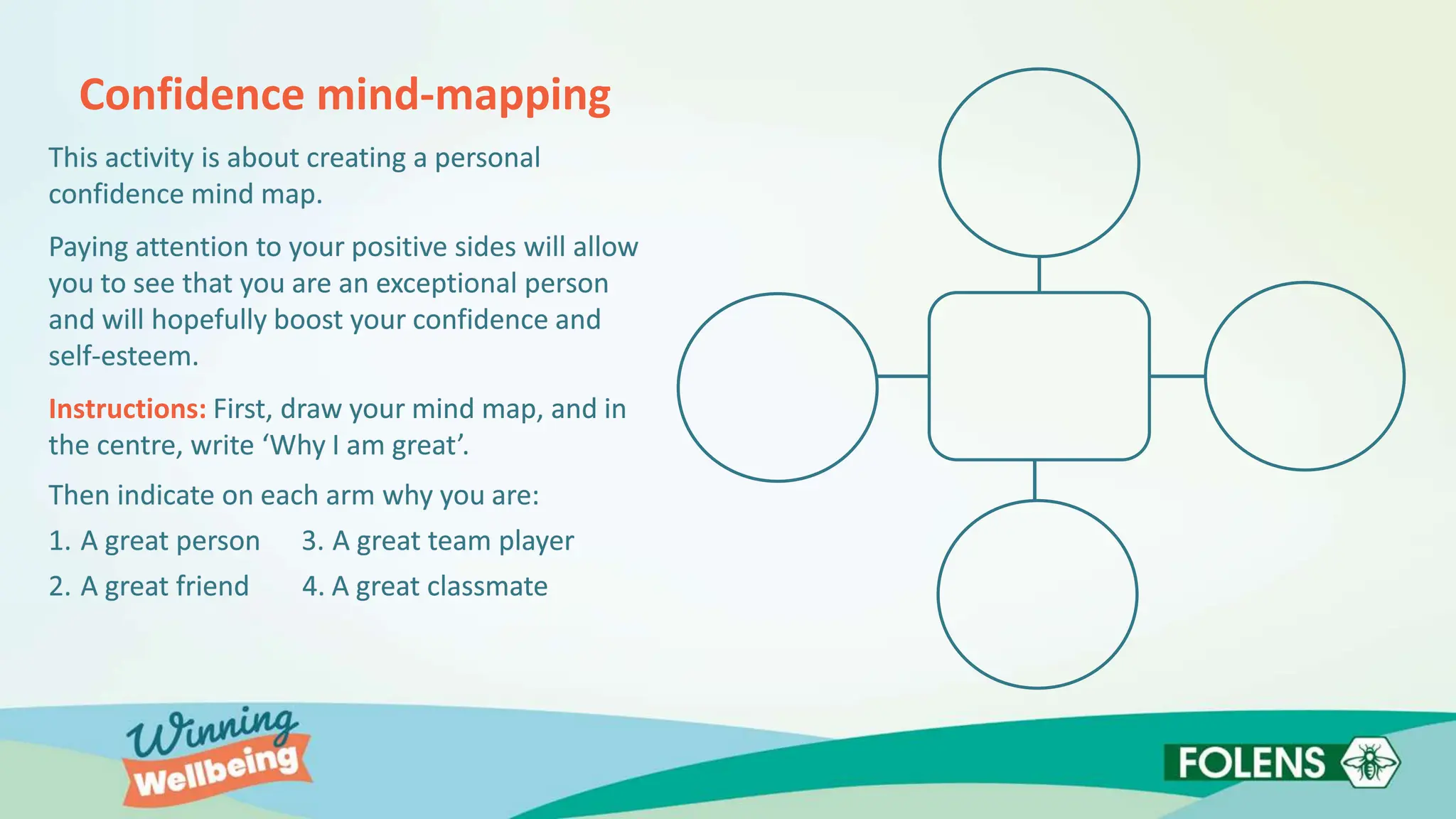 Confidence mind-mapping

This activity is about creating a personal confidence mind map.

Paying attention to your positive sides will allow you to see that you are an exceptional person and will hopefully boost your confidence and self-esteem.

Instructions: First, draw your mind map, and in the centre, write ‘Why I am great’.

Then indicate on each arm why you are:

1. A great person
2. A great friend
3. A great team player
4. A great classmate

Winning Wellbeing

FOLENS